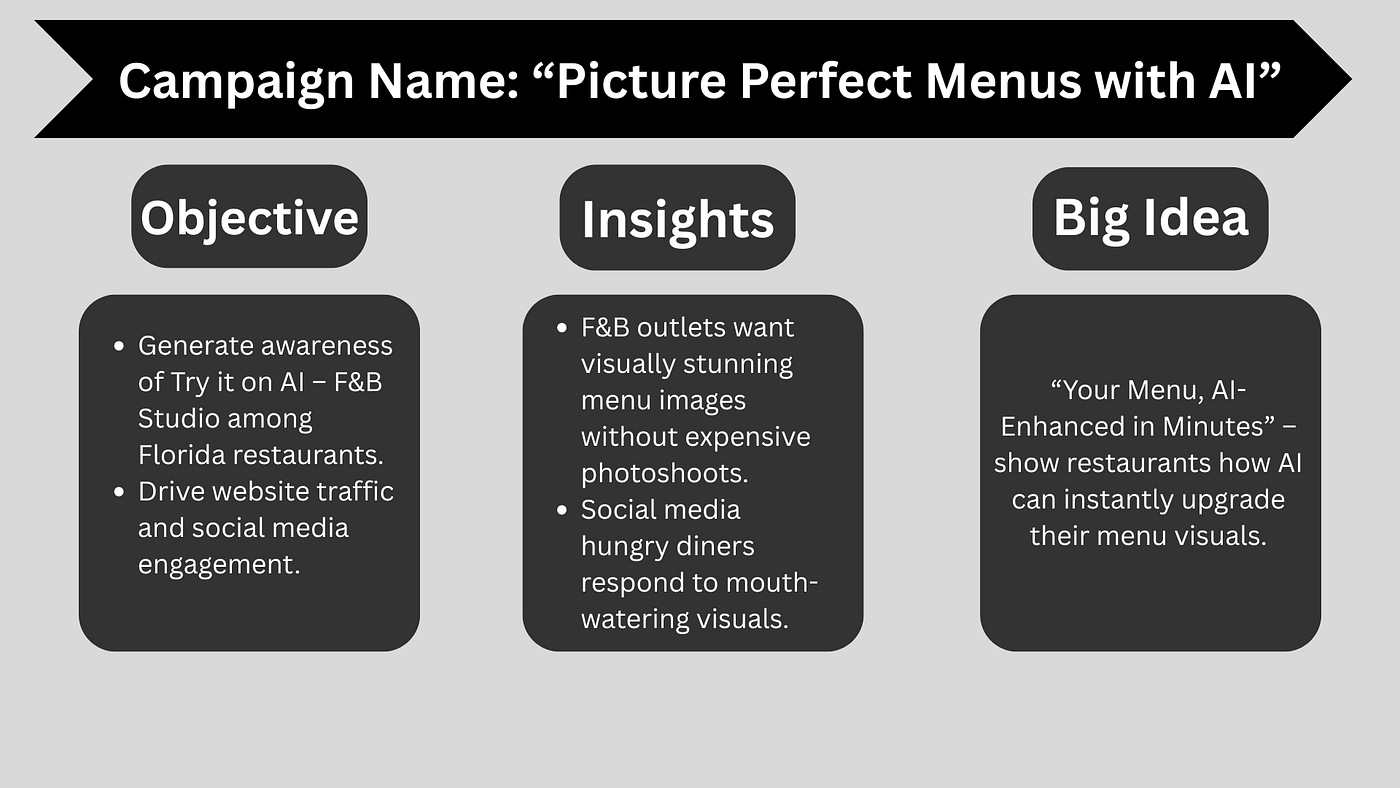 Campaign Name: “Picture Perfect Menus with AI”

Objective

- Generate awareness of Try it on AI – F&B Studio among Florida restaurants.
- Drive website traffic and social media engagement.

Insights

- F&B outlets want visually stunning menu images without expensive photoshoots.
- Social media hungry diners respond to mouth-watering visuals.

Big Idea

“Your Menu, AI-Enhanced in Minutes” – show restaurants how AI can instantly upgrade their menu visuals.